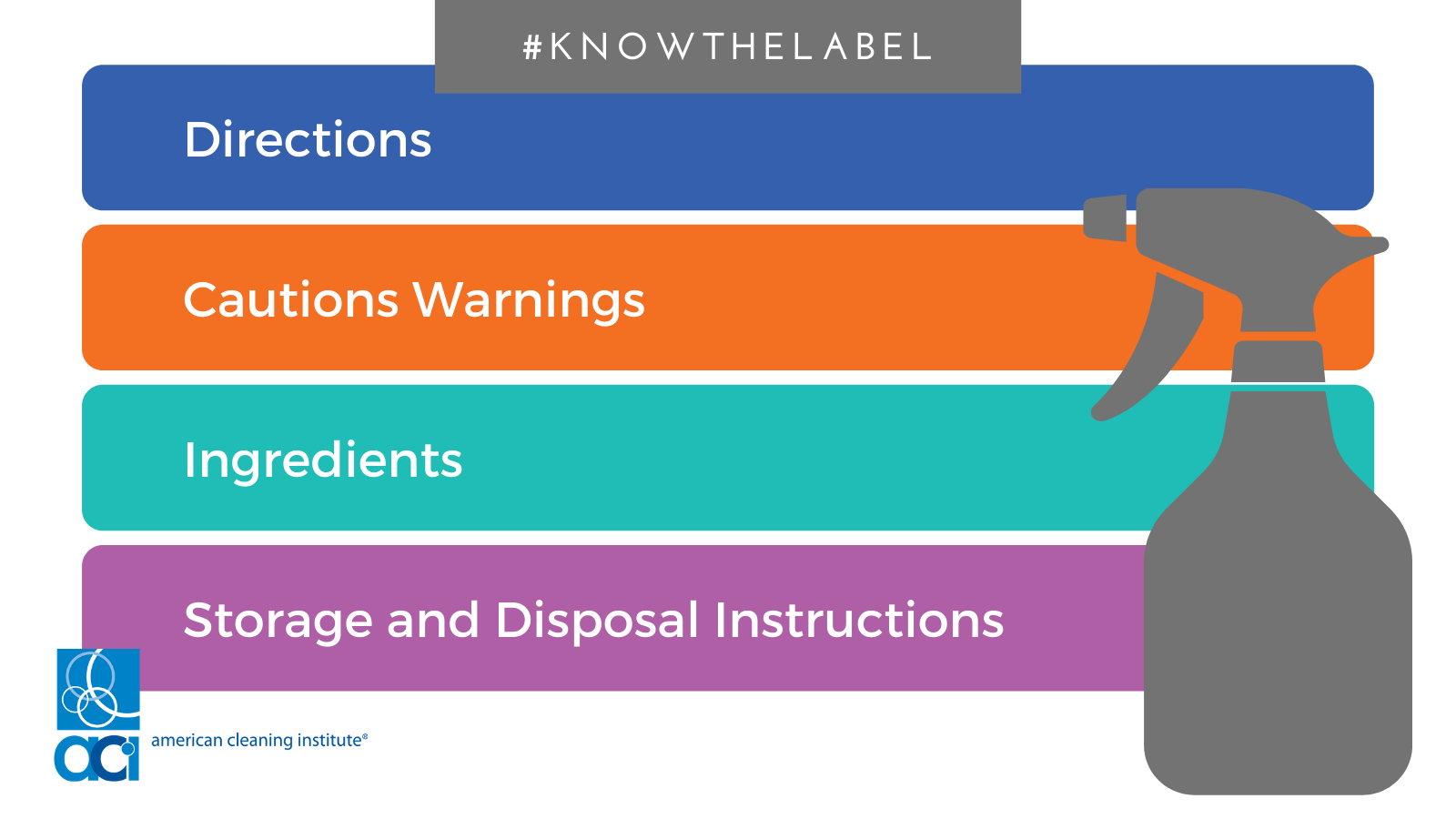 #KNOWTHELABEL

Directions

Cautions Warnings

Ingredients

Storage and Disposal Instructions

aci american cleaning institute®